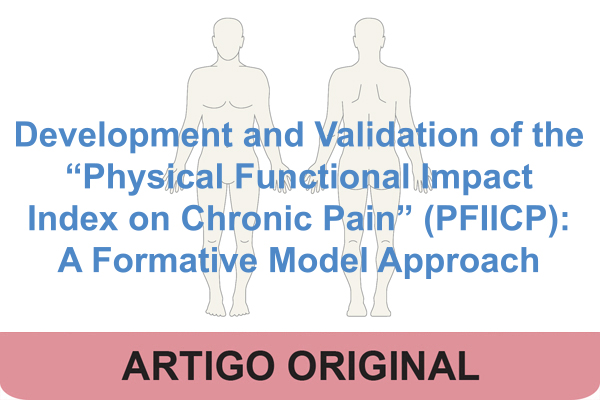 Development and Validation of the “Physical Functional Impact Index on Chronic Pain” (PFIICP): A Formative Model Approach

ARTIGO ORIGINAL